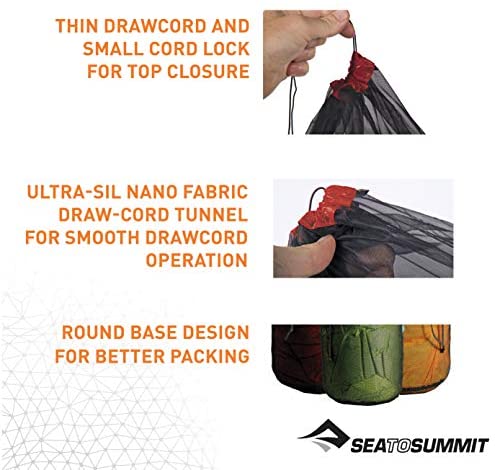 THIN DRAWCORD AND SMALL CORD LOCK FOR TOP CLOSURE

ULTRA-SIL NANO FABRIC DRAW-CORD TUNNEL FOR SMOOTH DRAWCORD OPERATION

ROUND BASE DESIGN FOR BETTER PACKING

SEATOSUMMIT